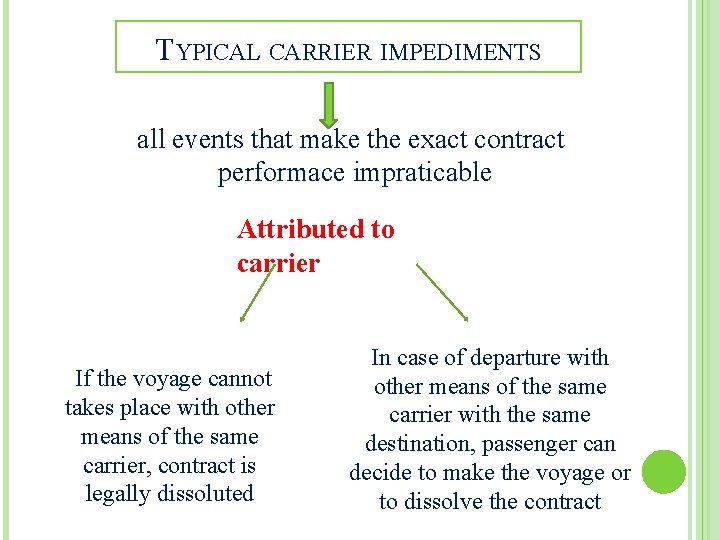 TYPICAL CARRIER IMPEDIMENTS

all events that make the exact contract performace impraticable

Attributed to carrier

If the voyage cannot takes place with other means of the same carrier, contract is legally dissoluted

In case of departure with other means of the same carrier with the same destination, passenger can decide to make the voyage or to dissolve the contract